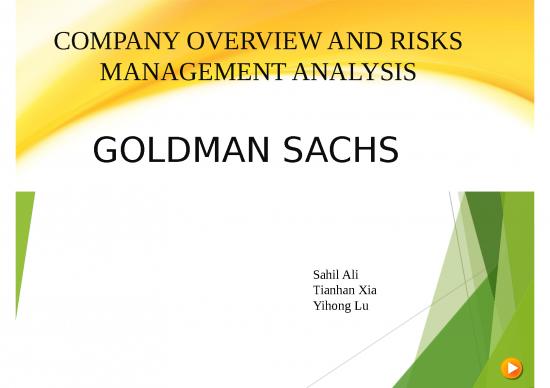 COMPANY OVERVIEW AND RISKS MANAGEMENT ANALYSIS

GOLDMAN SACHS

Sahil Ali
Tianhan Xia
Yihong Lu